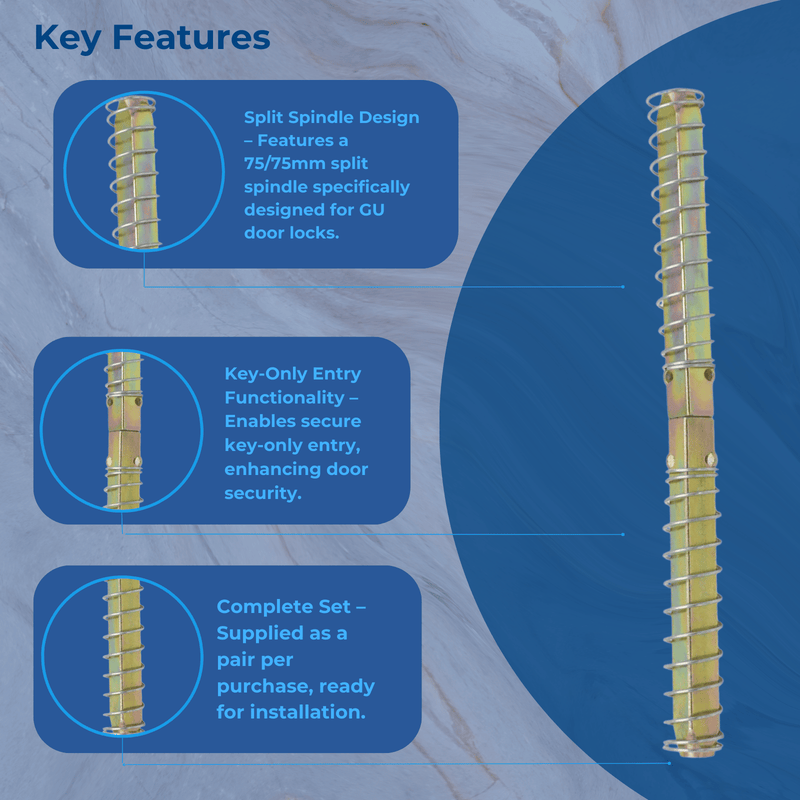 Key Features

Split Spindle Design – Features a 75/75mm split spindle specifically designed for GU door locks.

Key-Only Entry Functionality – Enables secure key-only entry, enhancing door security.

Complete Set – Supplied as a pair per purchase, ready for installation.